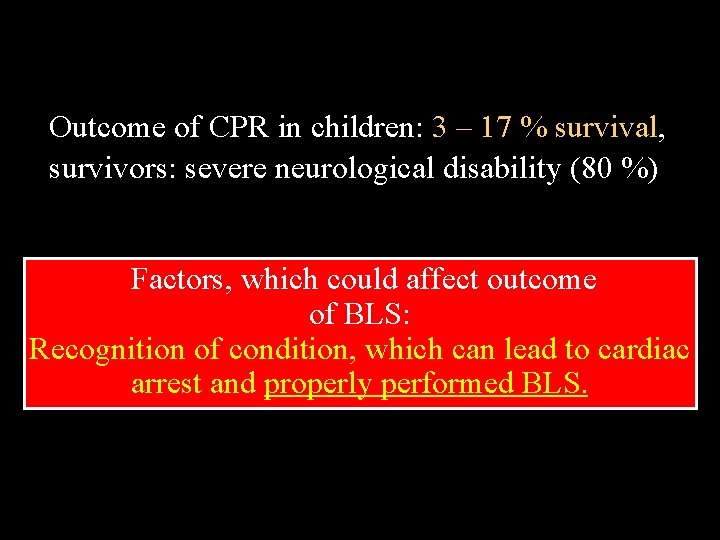 Outcome of CPR in children: 3 – 17 % survival, survivors: severe neurological disability (80 %)

Factors, which could affect outcome of BLS:
Recognition of condition, which can lead to cardiac arrest and properly performed BLS.